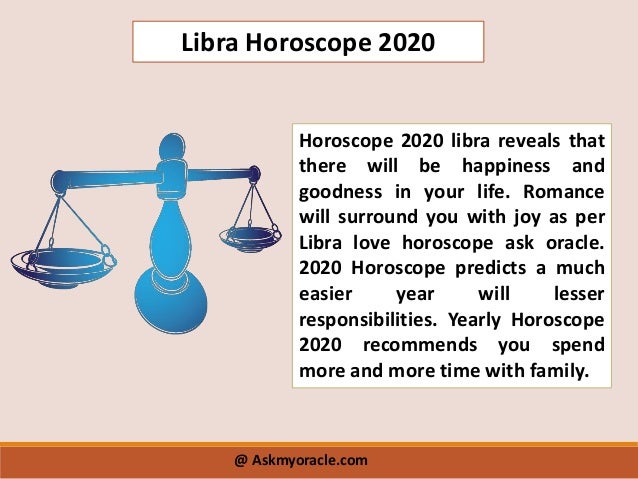 Libra Horoscope 2020

Horoscope 2020 libra reveals that there will be happiness and goodness in your life. Romance will surround you with joy as per Libra love horoscope ask oracle. 2020 Horoscope predicts a much easier year will lesser responsibilities. Yearly Horoscope 2020 recommends you spend more and more time with family.

@ Askmyoracle.com